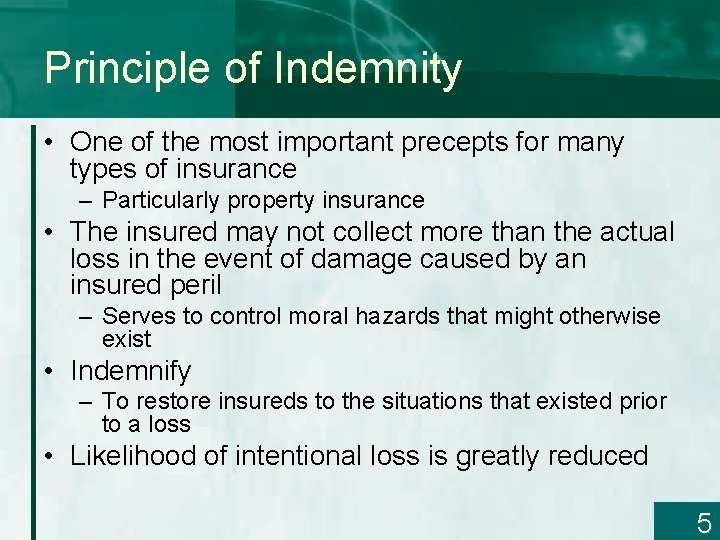 Principle of Indemnity

• One of the most important precepts for many types of insurance
– Particularly property insurance
• The insured may not collect more than the actual loss in the event of damage caused by an insured peril
– Serves to control moral hazards that might otherwise exist
• Indemnify
– To restore insureds to the situations that existed prior to a loss
• Likelihood of intentional loss is greatly reduced

5